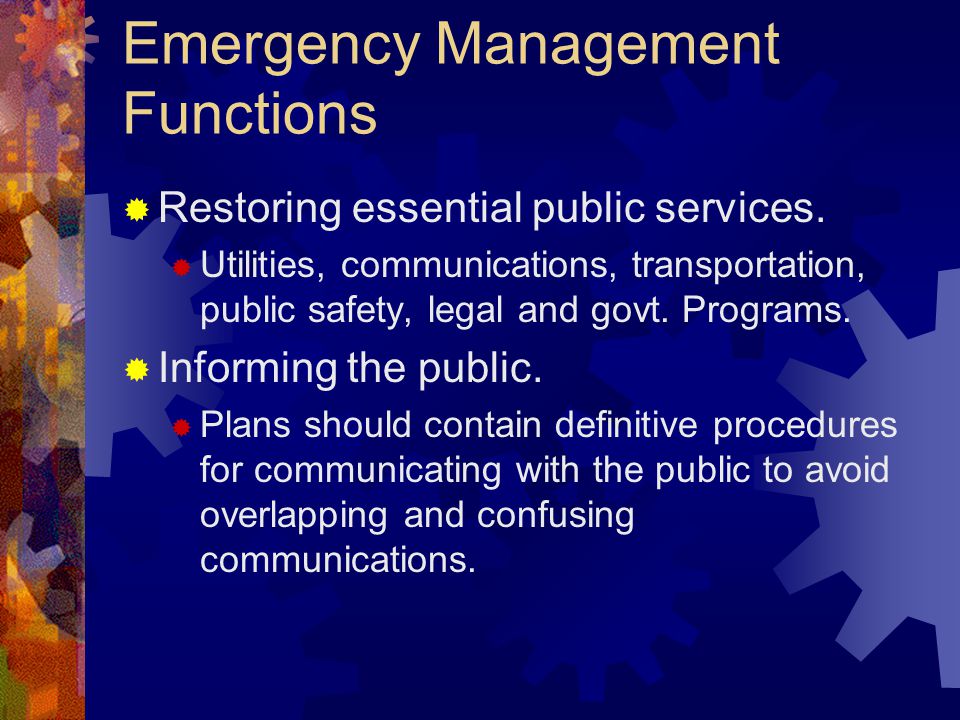 Emergency Management Functions

Restoring essential public services.

Utilities, communications, transportation, public safety, legal and govt. Programs.

Informing the public.

Plans should contain definitive procedures for communicating with the public to avoid overlapping and confusing communications.